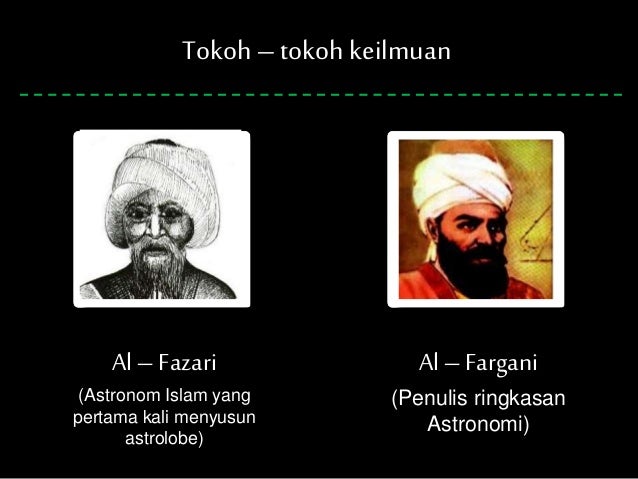 Tokoh – tokoh keilmuan

Al – Fazari

(Astronom Islam yang pertama kali menyusun astrolobe)

Al – Fargani

(Penulis ringkasan Astronomi)